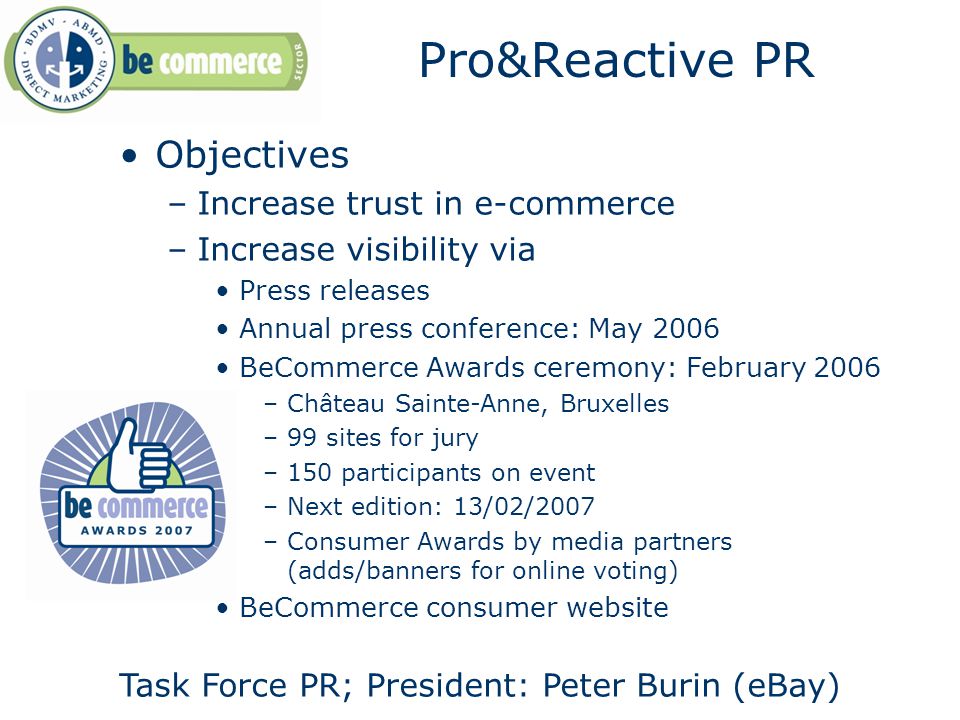 BDMV · ABMD · DIRECT MARKETING
be commerce
SECTOR

Pro&Reactive PR

• Objectives
– Increase trust in e-commerce
– Increase visibility via
• Press releases
• Annual press conference: May 2006
• BeCommerce Awards ceremony: February 2006
– Château Sainte-Anne, Bruxelles
– 99 sites for jury
– 150 participants on event
– Next edition: 13/02/2007
– Consumer Awards by media partners (adds/banners for online voting)
• BeCommerce consumer website

be commerce
AWARDS 2007

Task Force PR; President: Peter Burin (eBay)